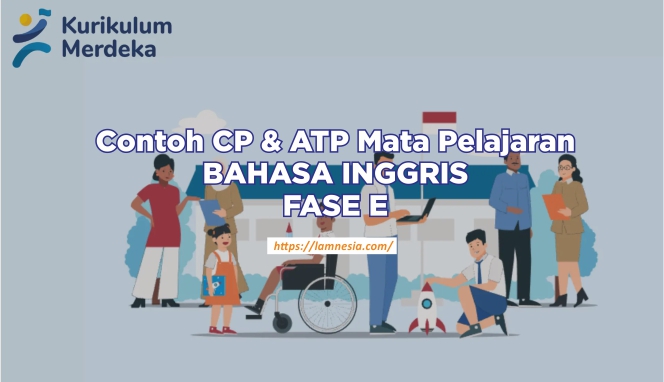 Kurikulum Merdeka

Contoh CP & ATP Mata Pelajaran
BAHASA INGGRIS
FASE E

https://lamnesia.com/